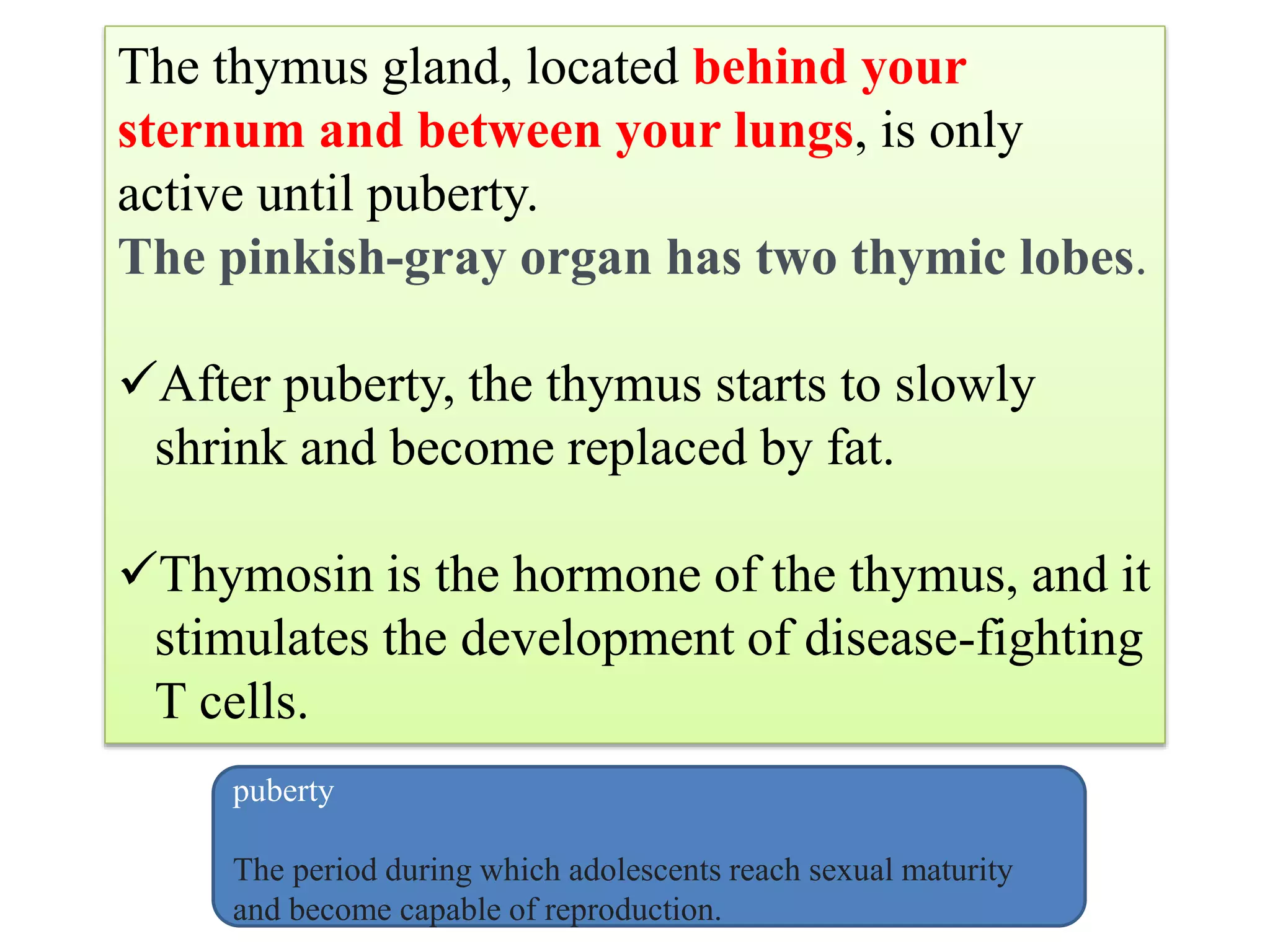 The thymus gland, located behind your sternum and between your lungs, is only active until puberty.
The pinkish-gray organ has two thymic lobes.

✓After puberty, the thymus starts to slowly shrink and become replaced by fat.

✓Thymosin is the hormone of the thymus, and it stimulates the development of disease-fighting T cells.

puberty

The period during which adolescents reach sexual maturity and become capable of reproduction.